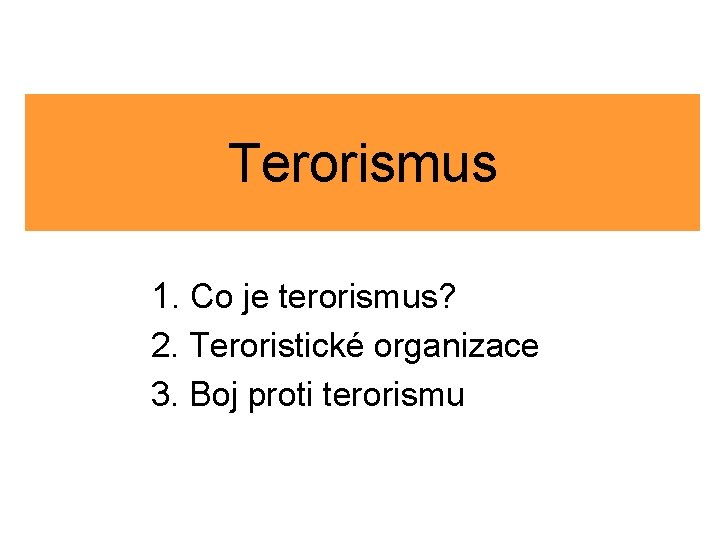 Terorismus

1. Co je terorismus?
2. Teroristické organizace
3. Boj proti terorismu